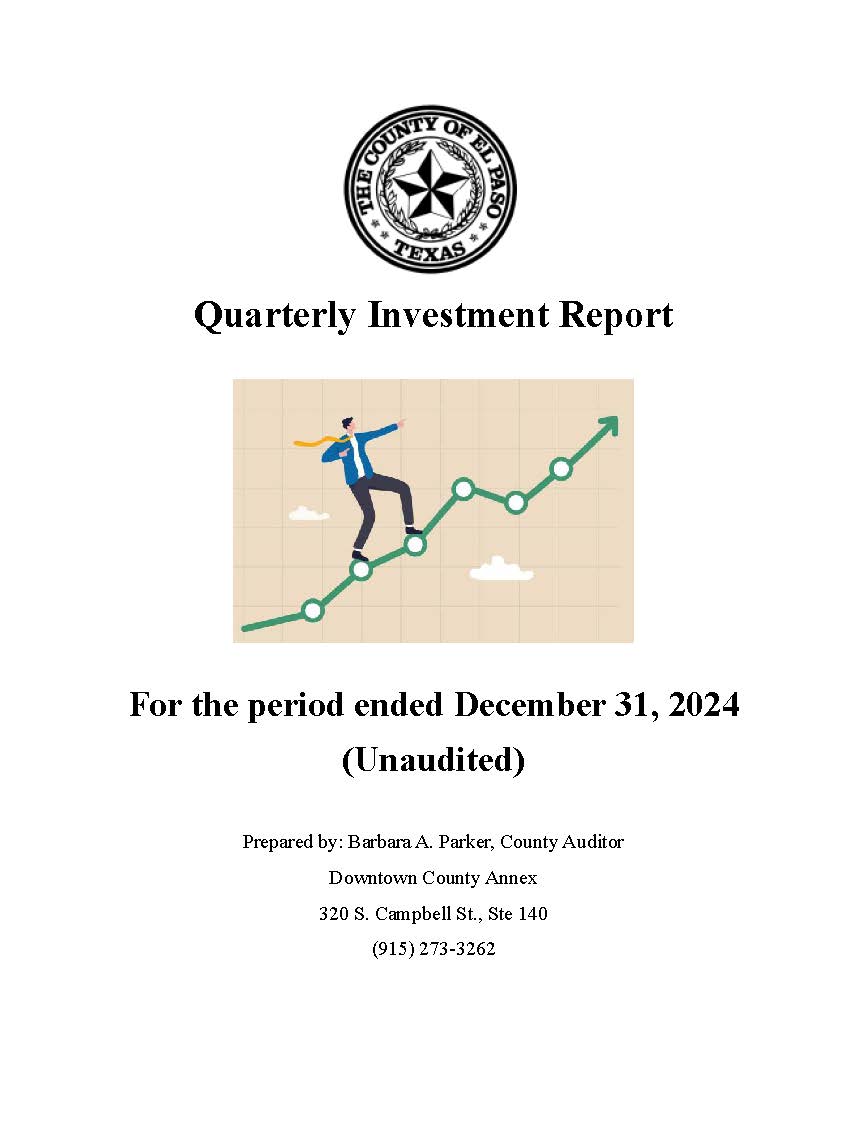 THE COUNTY OF EL PASO
TEXAS

Quarterly Investment Report

For the period ended December 31, 2024
(Unaudited)

Prepared by: Barbara A. Parker, County Auditor
Downtown County Annex
320 S. Campbell St., Ste 140
(915) 273-3262